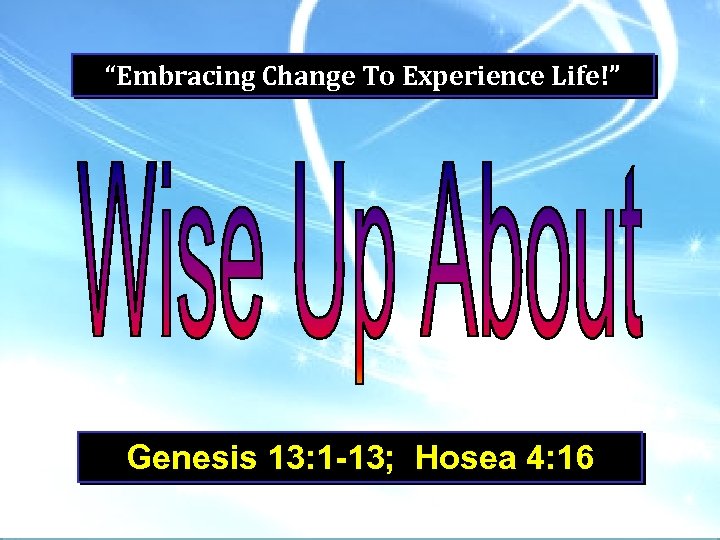 “Embracing Change To Experience Life!”

Wise Up About

Genesis 13:1-13; Hosea 4:16